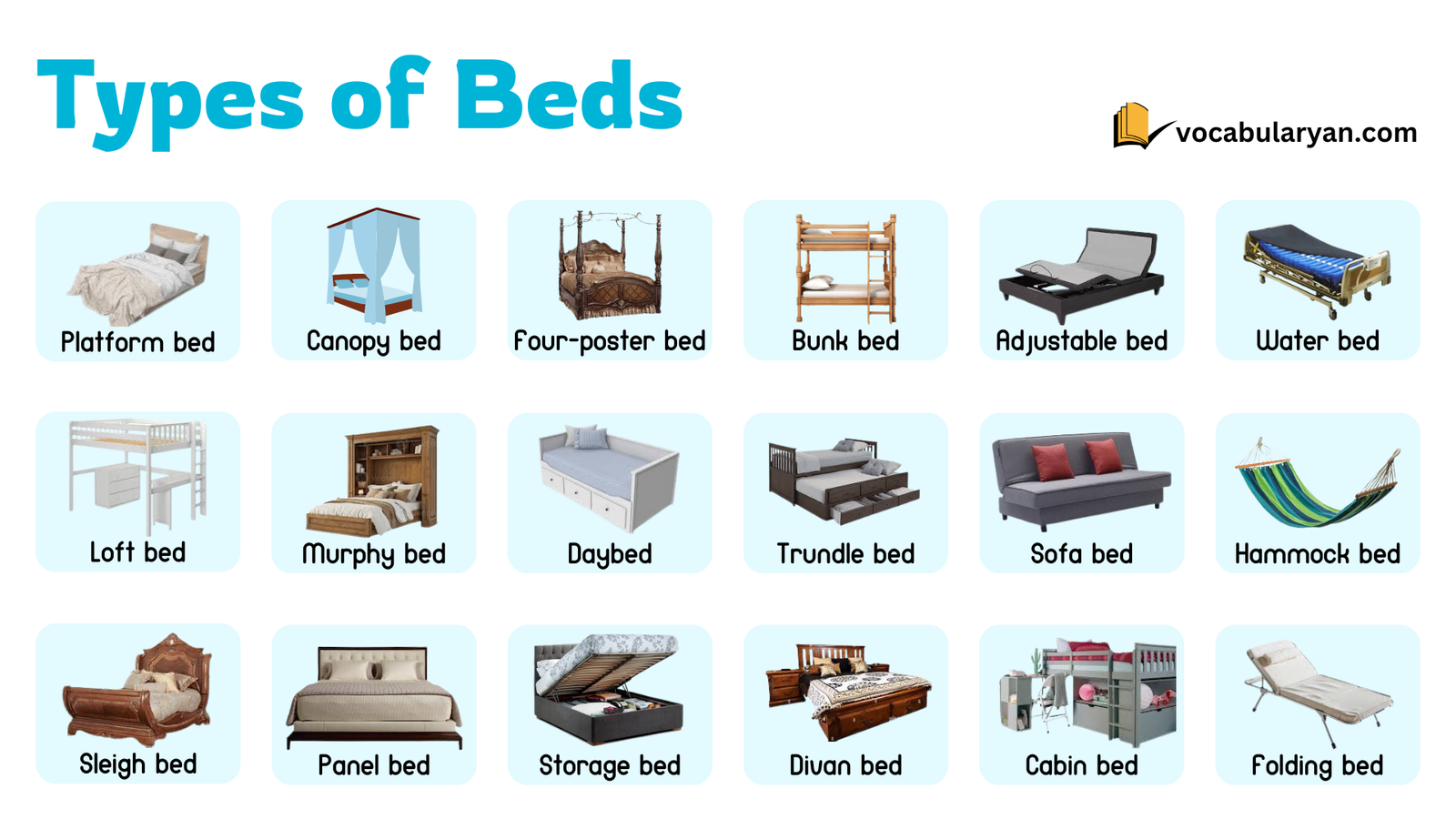 Types of Beds

vocabularyan.com

Platform bed
Canopy bed
Four-poster bed
Bunk bed
Adjustable bed
Water bed

Loft bed
Murphy bed
Daybed
Trundle bed
Sofa bed
Hammock bed

Sleigh bed
Panel bed
Storage bed
Divan bed
Cabin bed
Folding bed